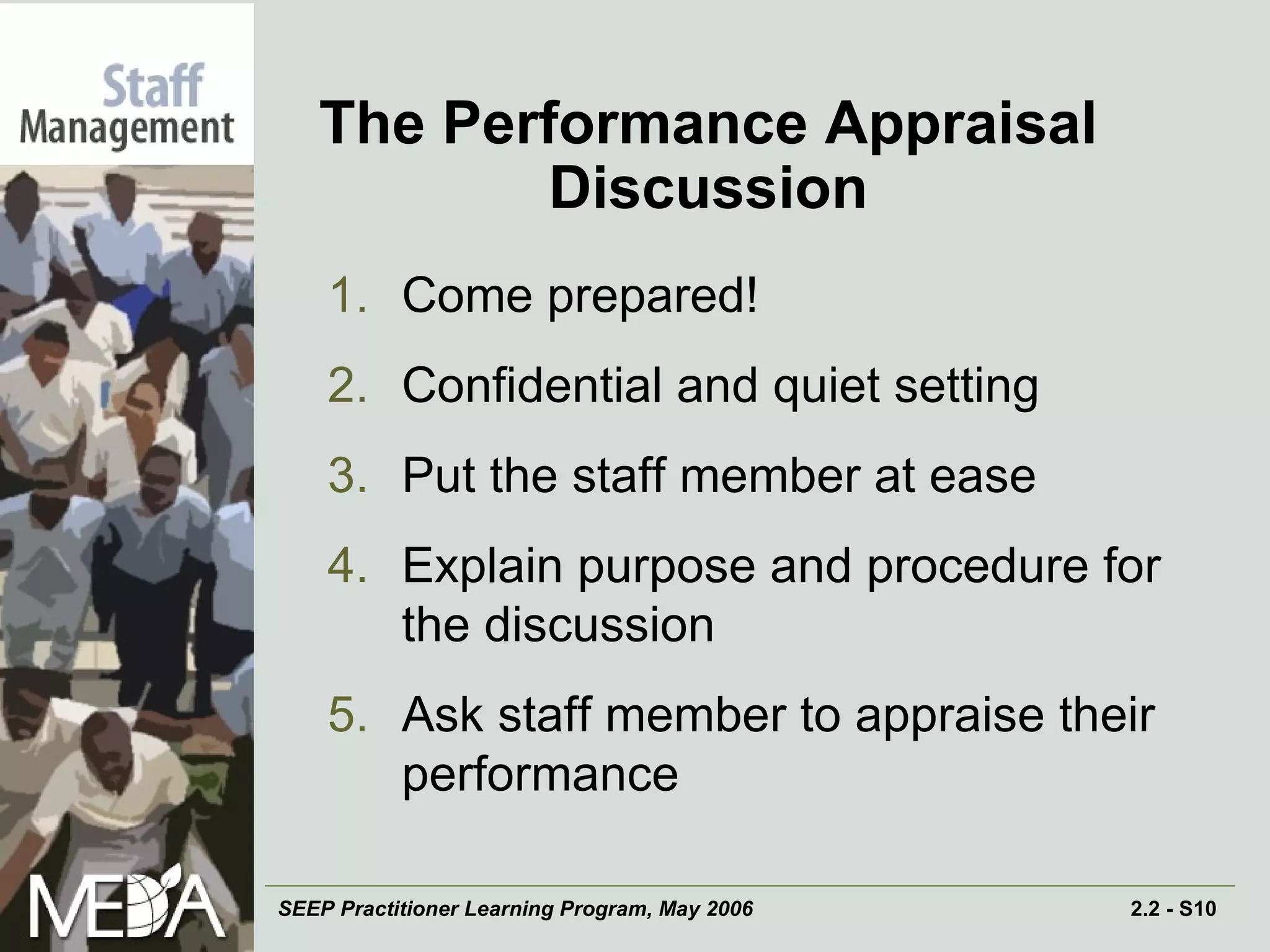 Staff Management

The Performance Appraisal Discussion

1. Come prepared!
2. Confidential and quiet setting
3. Put the staff member at ease
4. Explain purpose and procedure for the discussion
5. Ask staff member to appraise their performance

MEDA

SEEP Practitioner Learning Program, May 2006

2.2 - S10